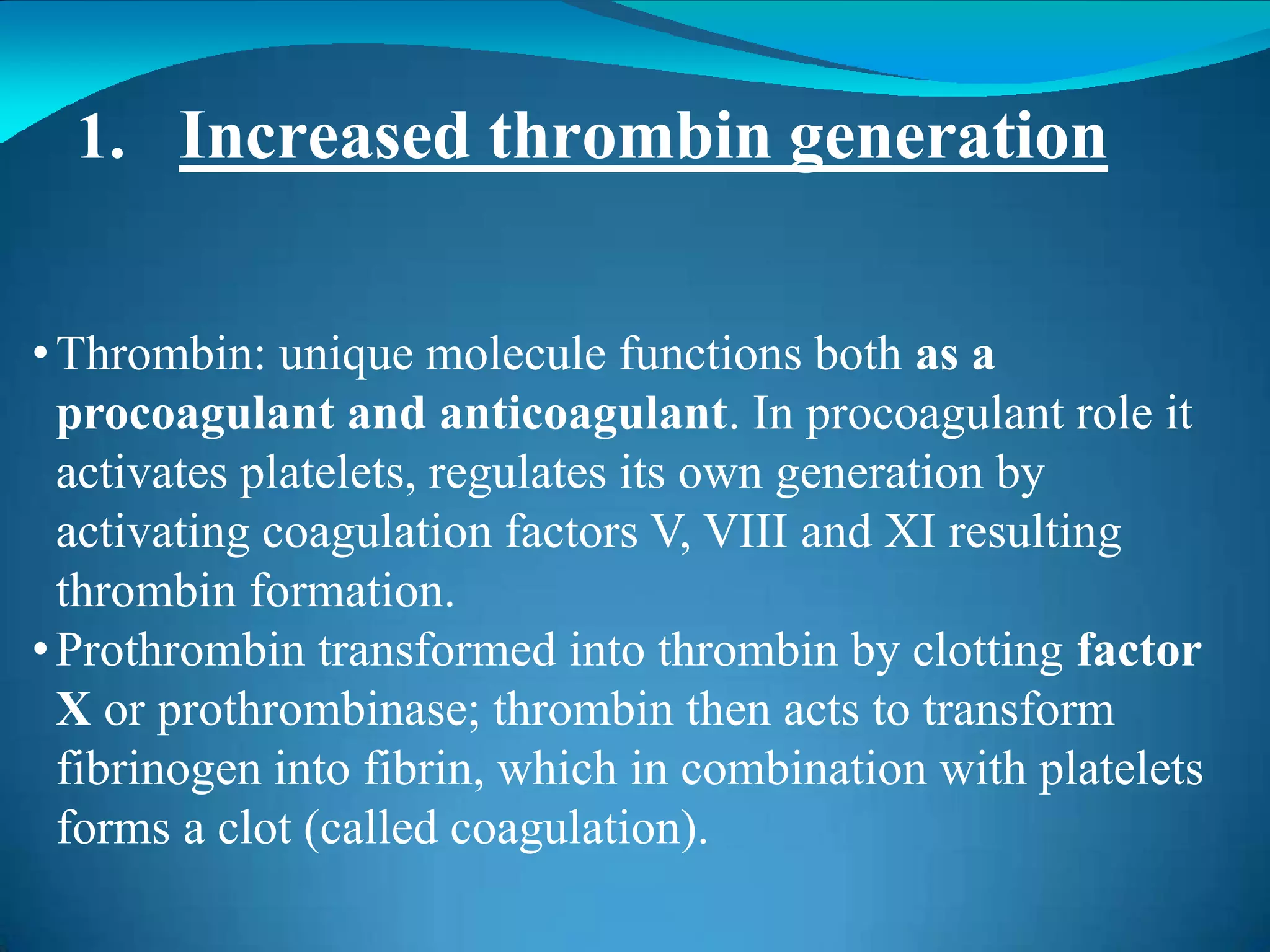 1. Increased thrombin generation

• Thrombin: unique molecule functions both as a procoagulant and anticoagulant. In procoagulant role it activates platelets, regulates its own generation by activating coagulation factors V, VIII and XI resulting thrombin formation.
• Prothrombin transformed into thrombin by clotting factor X or prothrombinase; thrombin then acts to transform fibrinogen into fibrin, which in combination with platelets forms a clot (called coagulation).